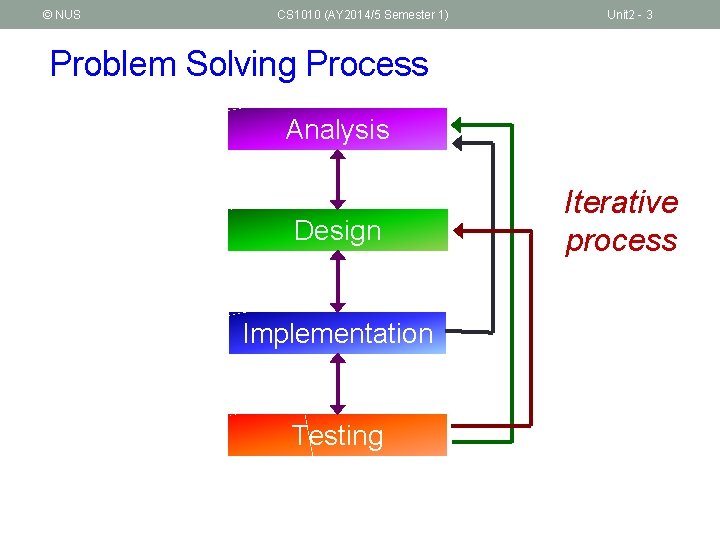 © NUS CS1010 (AY2014/5 Semester 1) Unit2 - 3

Problem Solving Process

Analysis

Design

Implementation

Testing

Iterative process